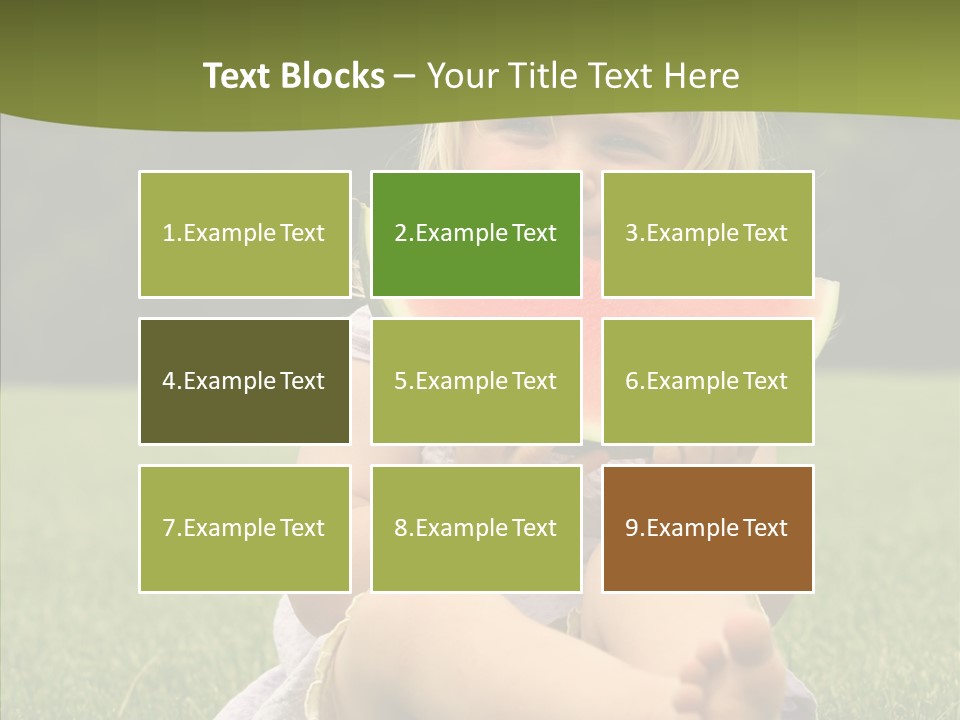 Text Blocks – Your Title Text Here

1.Example Text

2.Example Text

3.Example Text

4.Example Text

5.Example Text

6.Example Text

7.Example Text

8.Example Text

9.Example Text